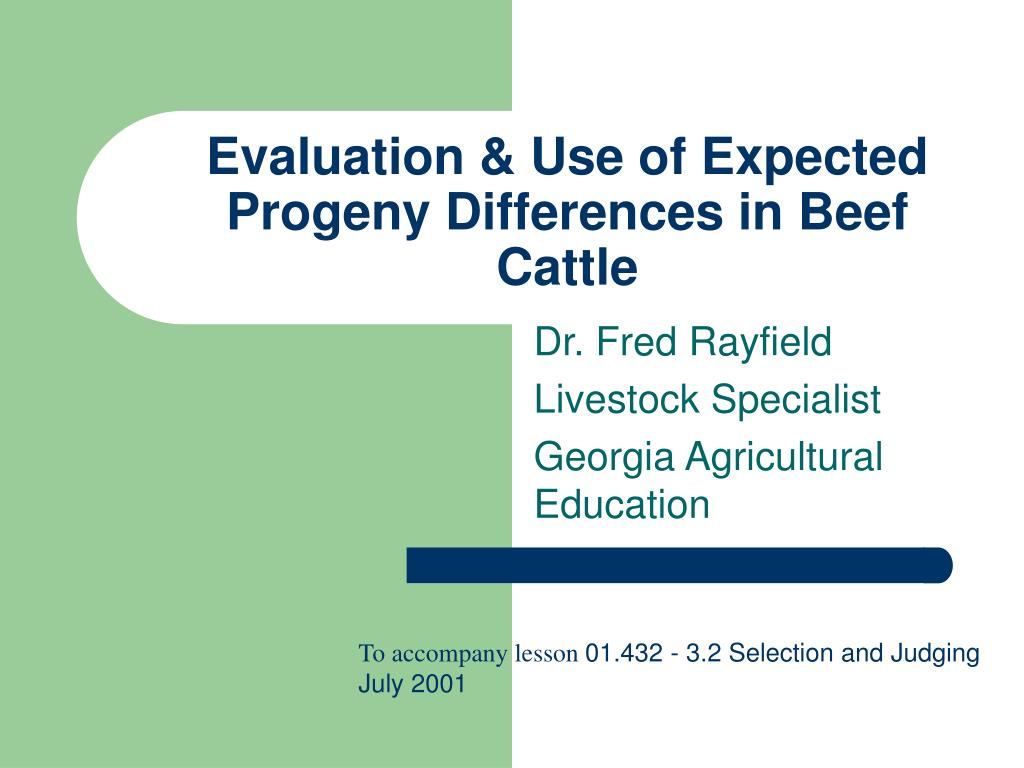 Evaluation & Use of Expected Progeny Differences in Beef Cattle

Dr. Fred Rayfield

Livestock Specialist

Georgia Agricultural Education

To accompany lesson 01.432 - 3.2 Selection and Judging
July 2001